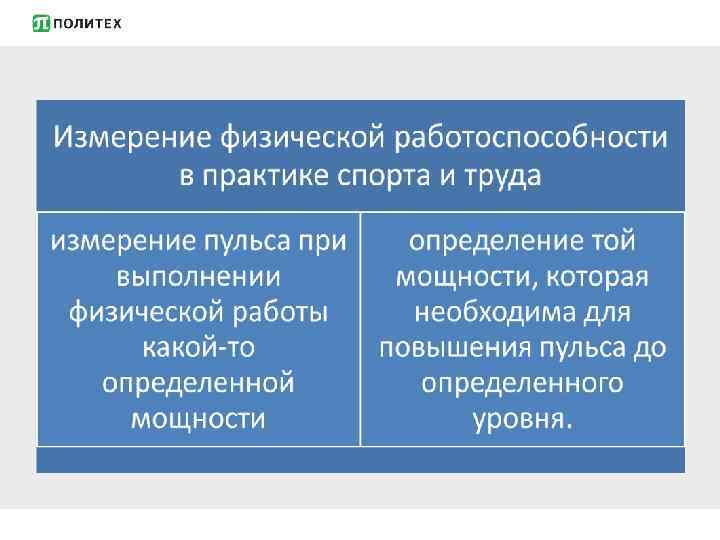 ПОЛИТЕХ

Измерение физической работоспособности в практике спорта и труда

измерение пульса при выполнении физической работы какой-то определенной мощности

определение той мощности, которая необходима для повышения пульса до определенного уровня.